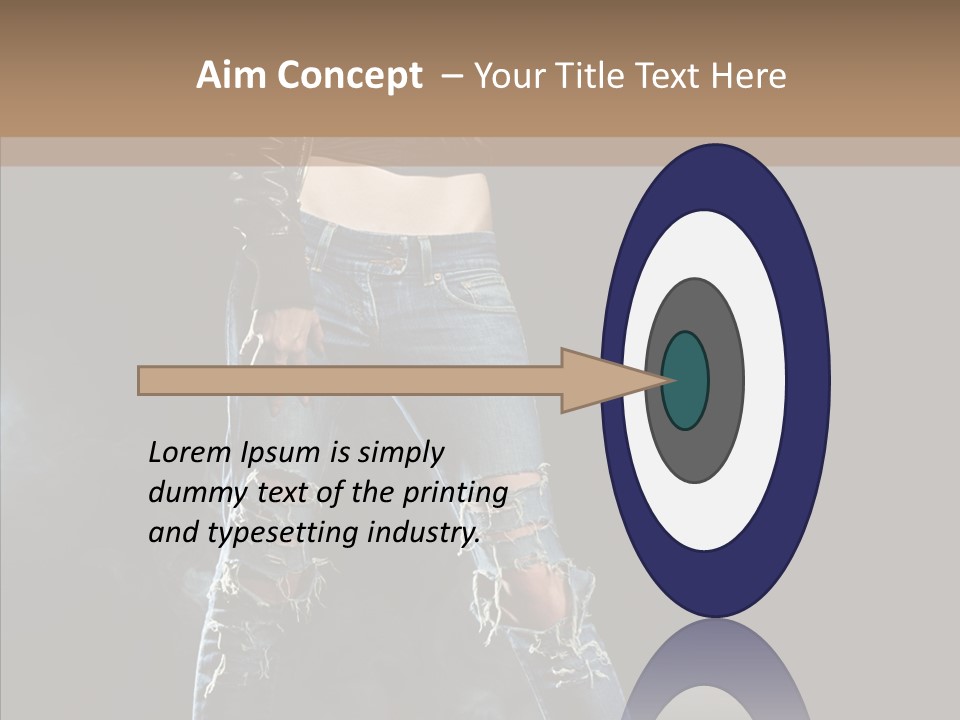 Aim Concept – Your Title Text Here

Lorem Ipsum is simply dummy text of the printing and typesetting industry.